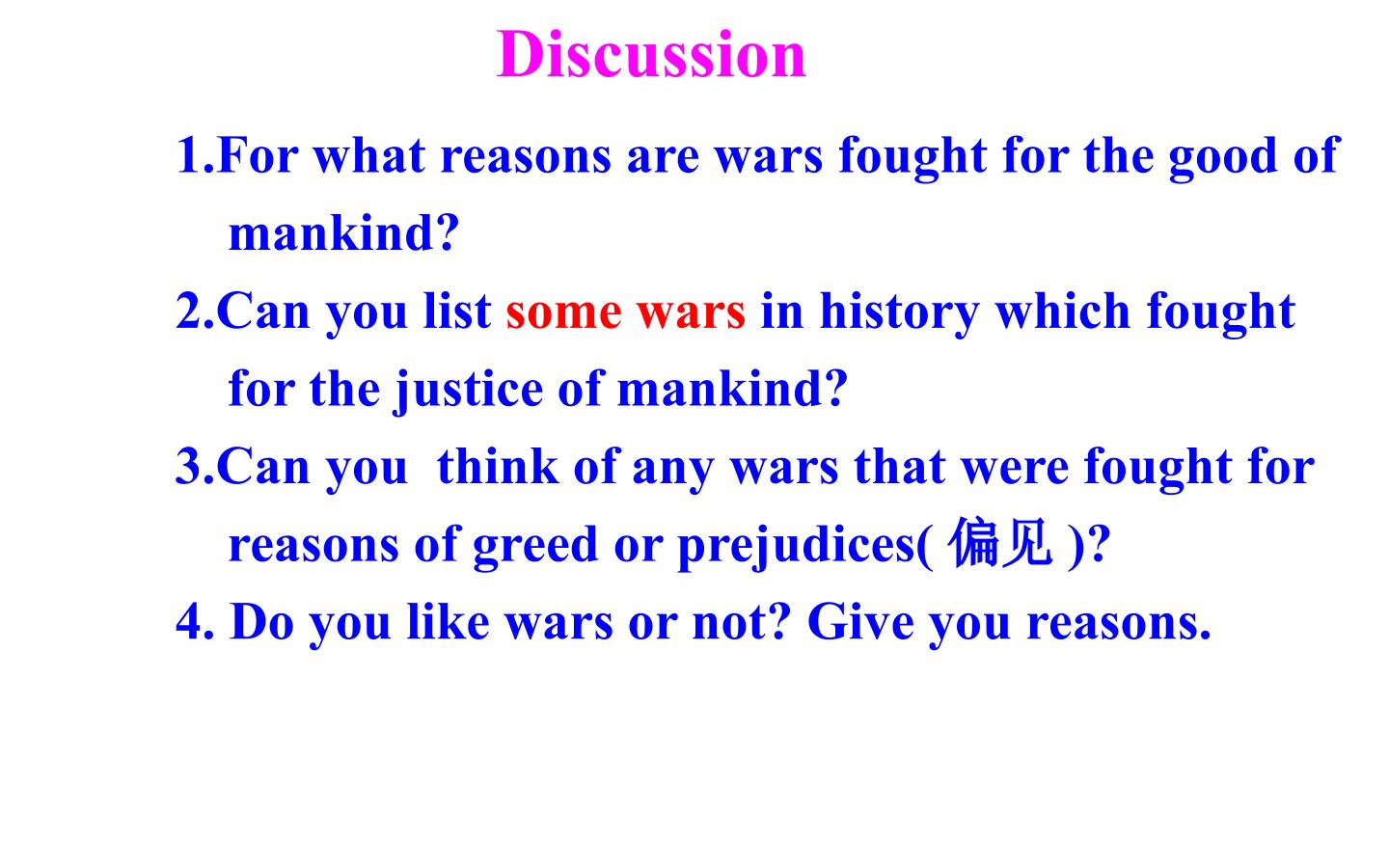 Discussion

1.For what reasons are wars fought for the good of mankind?

2.Can you list some wars in history which fought for the justice of mankind?

3.Can you  think of any wars that were fought for reasons of greed or prejudices( 偏见 )?

4. Do you like wars or not? Give you reasons.